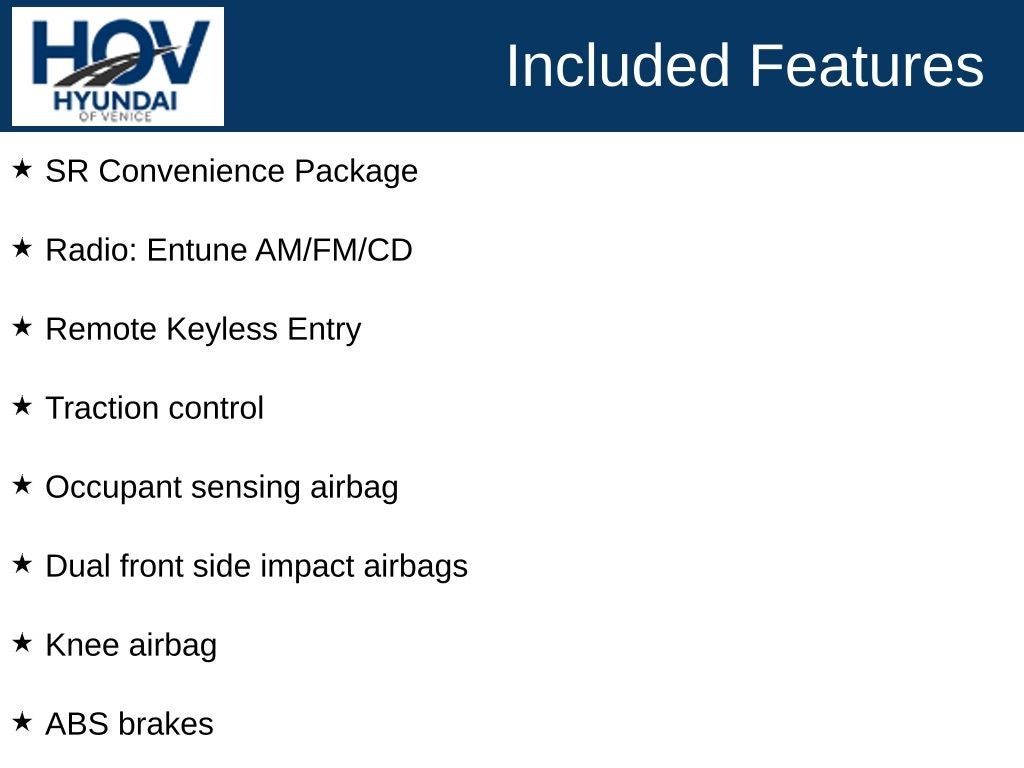 HOV
HYUNDAI
OF VENICE

Included Features

★ SR Convenience Package

★ Radio: Entune AM/FM/CD

★ Remote Keyless Entry

★ Traction control

★ Occupant sensing airbag

★ Dual front side impact airbags

★ Knee airbag

★ ABS brakes